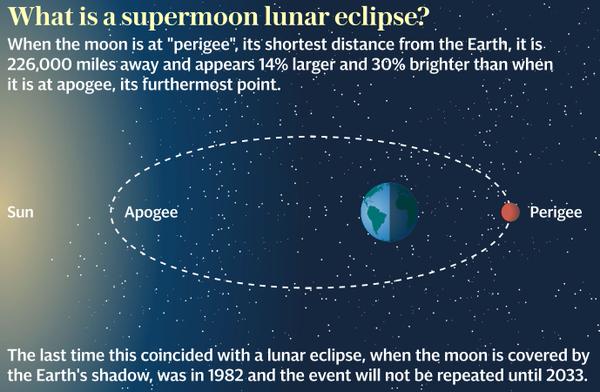 What is a supermoon lunar eclipse?

When the moon is at "perigee", its shortest distance from the Earth, it is 226,000 miles away and appears 14% larger and 30% brighter than when it is at apogee, its furthermost point.

Sun

Apogee

Perigee

The last time this coincided with a lunar eclipse, when the moon is covered by the Earth's shadow, was in 1982 and the event will not be repeated until 2033.